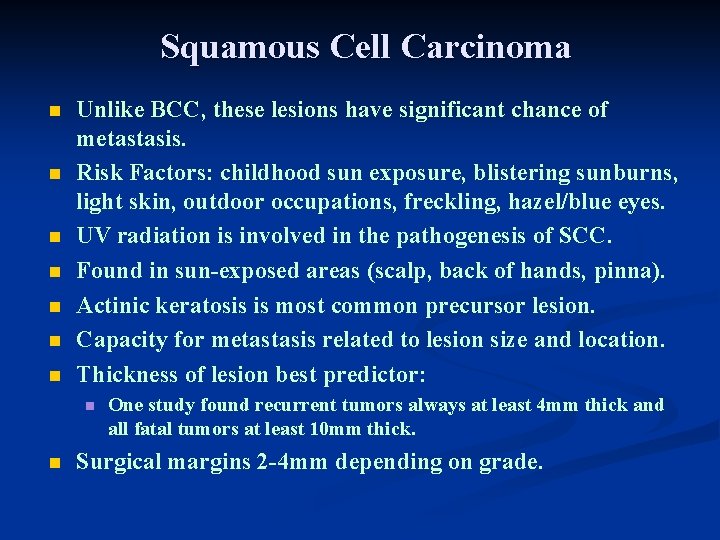 Squamous Cell Carcinoma

- Unlike BCC, these lesions have significant chance of metastasis.
- Risk Factors: childhood sun exposure, blistering sunburns, light skin, outdoor occupations, freckling, hazel/blue eyes.
- UV radiation is involved in the pathogenesis of SCC.
- Found in sun-exposed areas (scalp, back of hands, pinna).
- Actinic keratosis is most common precursor lesion.
- Capacity for metastasis related to lesion size and location.
- Thickness of lesion best predictor:
  - One study found recurrent tumors always at least 4mm thick and all fatal tumors at least 10mm thick.
- Surgical margins 2-4mm depending on grade.